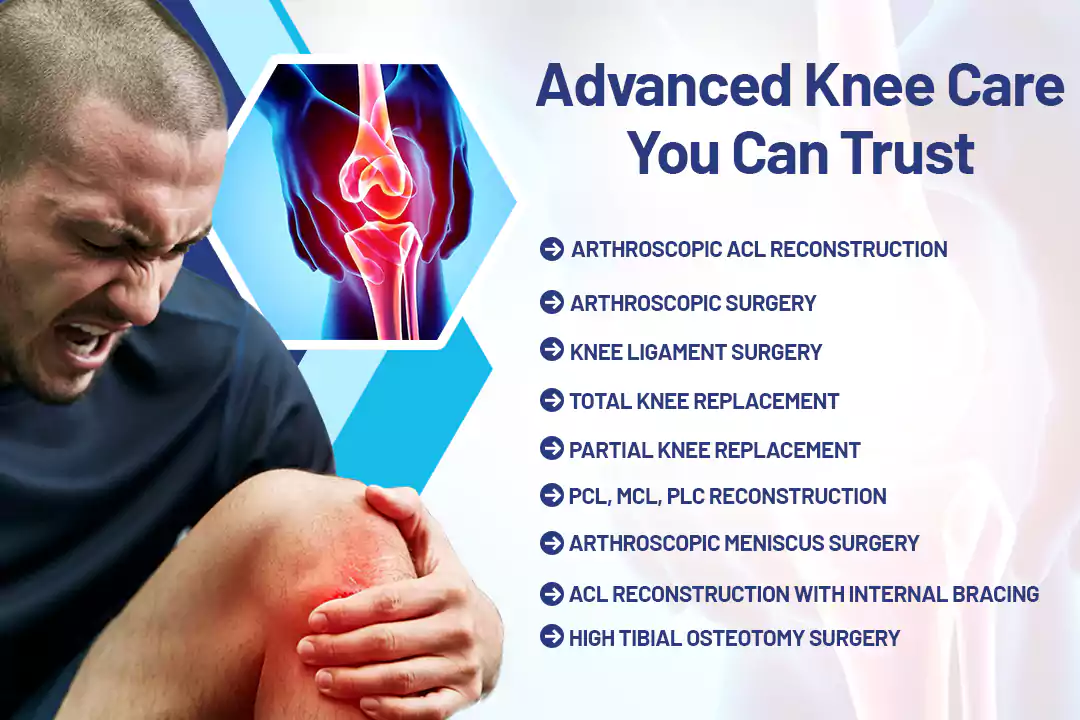 Advanced Knee Care You Can Trust

ARTHROSCOPIC ACL RECONSTRUCTION

ARTHROSCOPIC SURGERY

KNEE LIGAMENT SURGERY

TOTAL KNEE REPLACEMENT

PARTIAL KNEE REPLACEMENT

PCL, MCL, PLC RECONSTRUCTION

ARTHROSCOPIC MENISCUS SURGERY

ACL RECONSTRUCTION WITH INTERNAL BRACING

HIGH TIBIAL OSTEOTOMY SURGERY